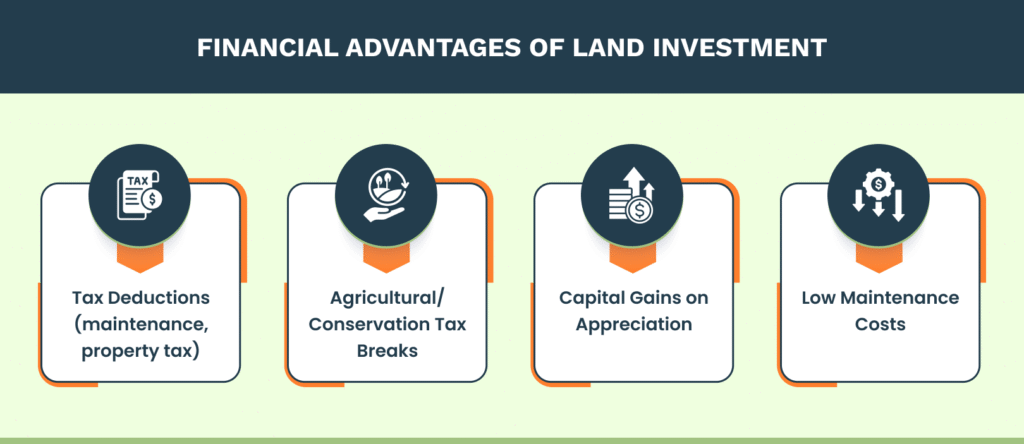 FINANCIAL ADVANTAGES OF LAND INVESTMENT

TAX

Tax Deductions (maintenance, property tax)

Agricultural/ Conservation Tax Breaks

Capital Gains on Appreciation

Low Maintenance Costs